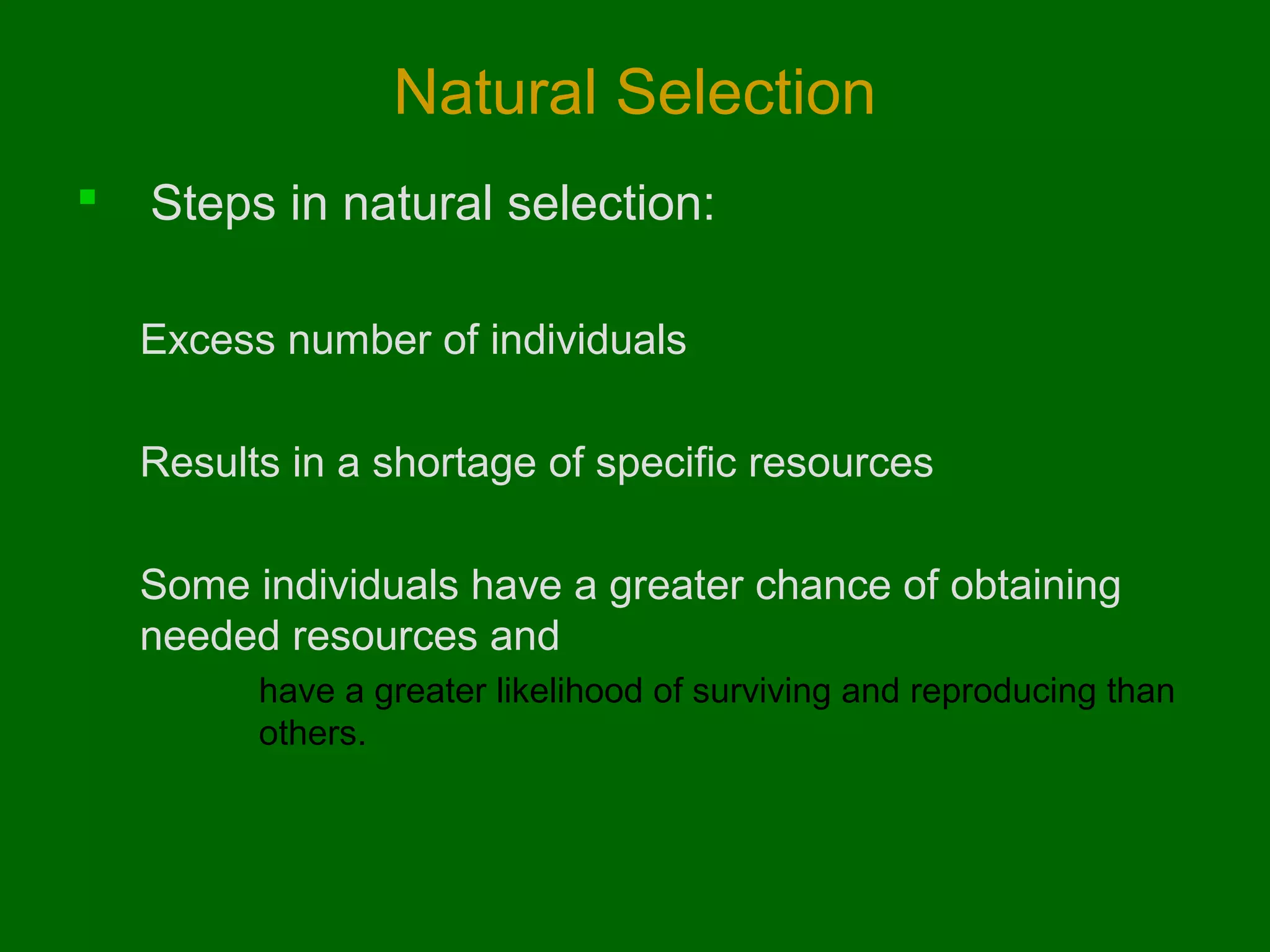 Natural Selection

Steps in natural selection:

Excess number of individuals

Results in a shortage of specific resources

Some individuals have a greater chance of obtaining needed resources and

have a greater likelihood of surviving and reproducing than others.